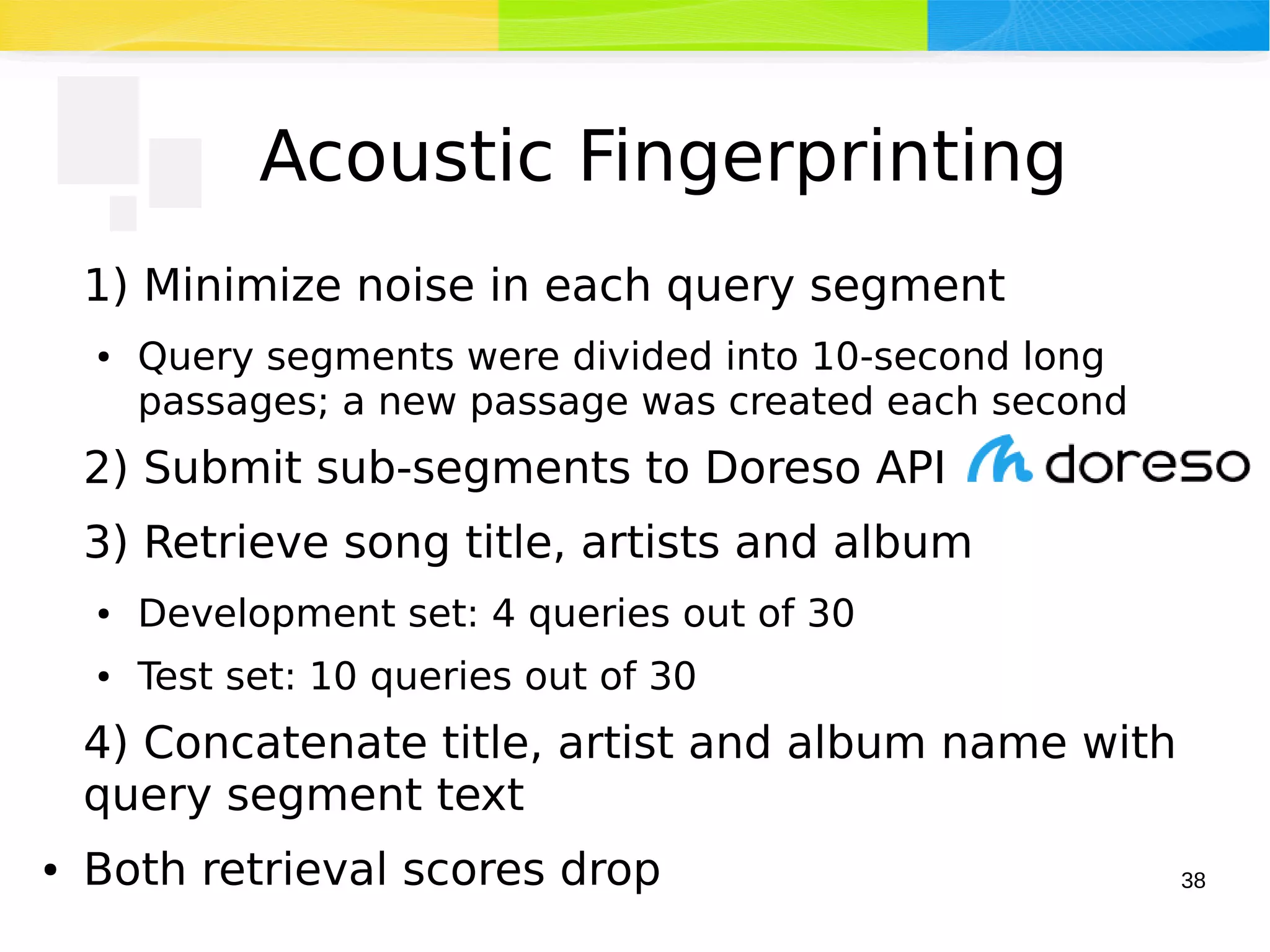 Acoustic Fingerprinting

1) Minimize noise in each query segment

• Query segments were divided into 10-second long passages; a new passage was created each second

2) Submit sub-segments to Doreso API doreso

3) Retrieve song title, artists and album

• Development set: 4 queries out of 30

• Test set: 10 queries out of 30

4) Concatenate title, artist and album name with query segment text

• Both retrieval scores drop

38